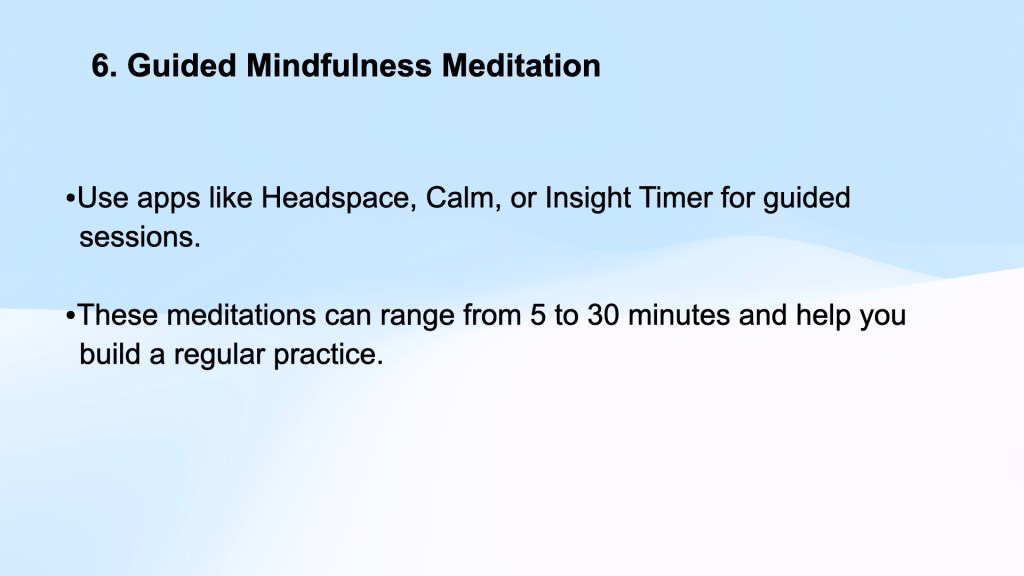 6. Guided Mindfulness Meditation

•Use apps like Headspace, Calm, or Insight Timer for guided sessions.

•These meditations can range from 5 to 30 minutes and help you build a regular practice.